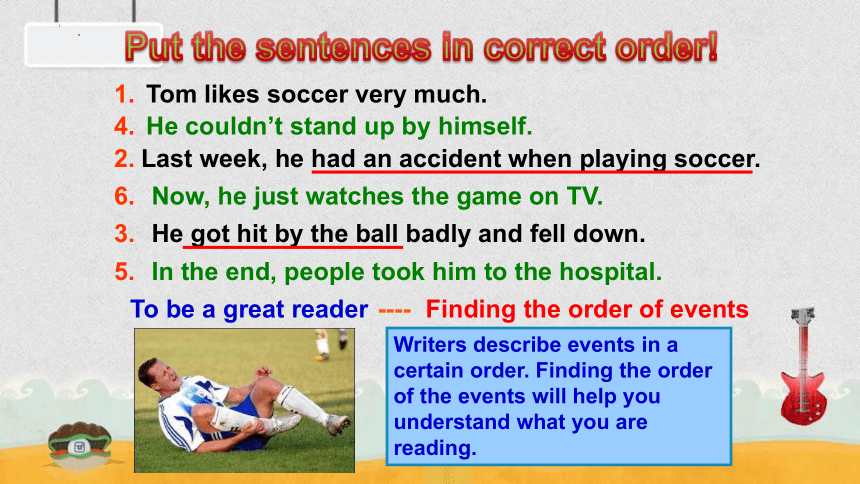 Put the sentences in correct order!

1. Tom likes soccer very much.

4. He couldn't stand up by himself.

2. Last week, he had an accident when playing soccer.

6. Now, he just watches the game on TV.

3. He got hit by the ball badly and fell down.

5. In the end, people took him to the hospital.

To be a great reader ---- Finding the order of events

Writers describe events in a certain order. Finding the order of the events will help you understand what you are reading.